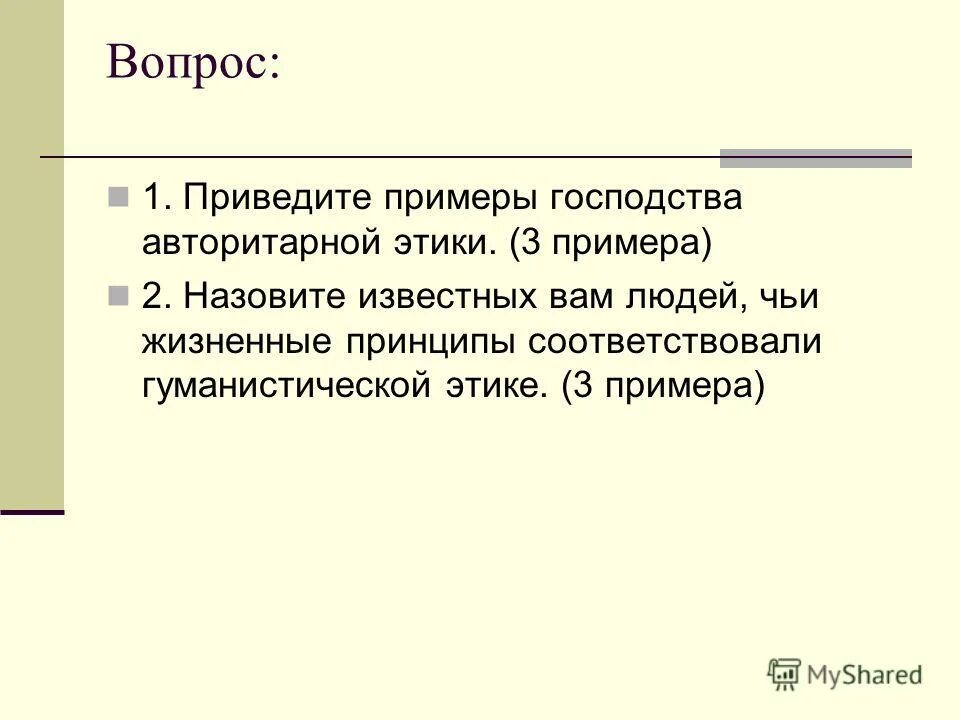 Вопрос:

1. Приведите примеры господства авторитарной этики. (3 примера)

2. Назовите известных вам людей, чьи жизненные принципы соответствовали гуманистической этике. (3 примера)

MyShared